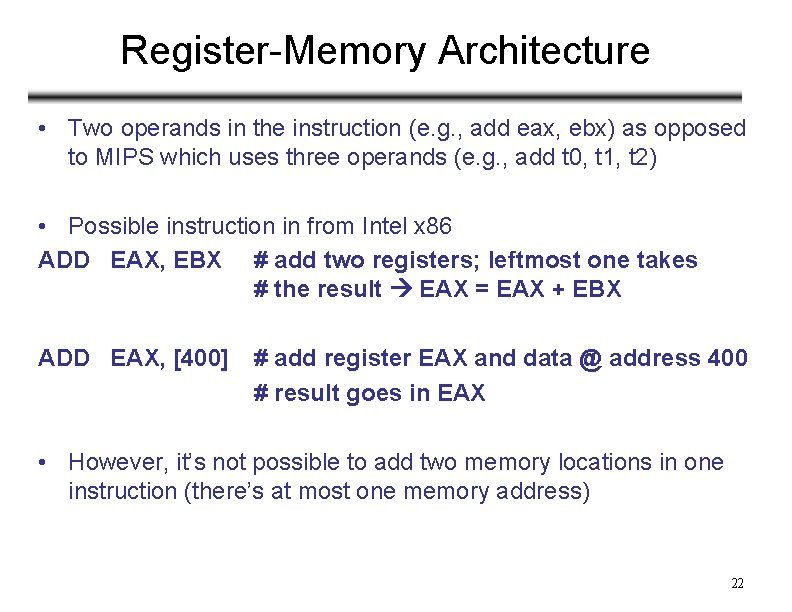 Register-Memory Architecture

• Two operands in the instruction (e.g., add eax, ebx) as opposed to MIPS which uses three operands (e.g., add t0, t1, t2)

• Possible instruction in from Intel x86

ADD EAX, EBX # add two registers; leftmost one takes
# the result → EAX = EAX + EBX

ADD EAX, [400] # add register EAX and data @ address 400
# result goes in EAX

• However, it's not possible to add two memory locations in one instruction (there's at most one memory address)

22